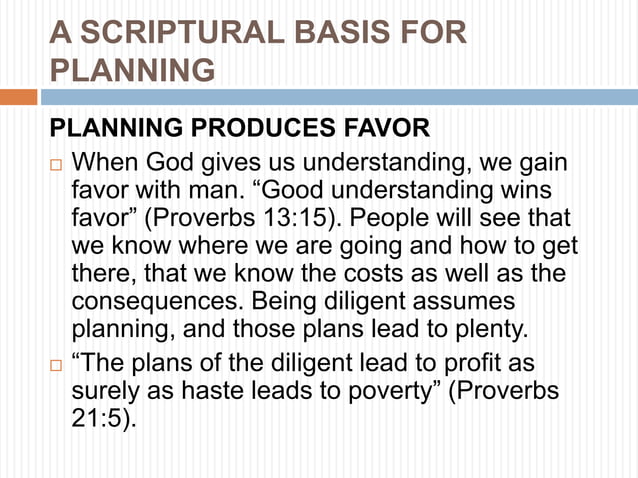 A SCRIPTURAL BASIS FOR PLANNING

PLANNING PRODUCES FAVOR

□ When God gives us understanding, we gain favor with man. “Good understanding wins favor” (Proverbs 13:15). People will see that we know where we are going and how to get there, that we know the costs as well as the consequences. Being diligent assumes planning, and those plans lead to plenty.

□ “The plans of the diligent lead to profit as surely as haste leads to poverty” (Proverbs 21:5).